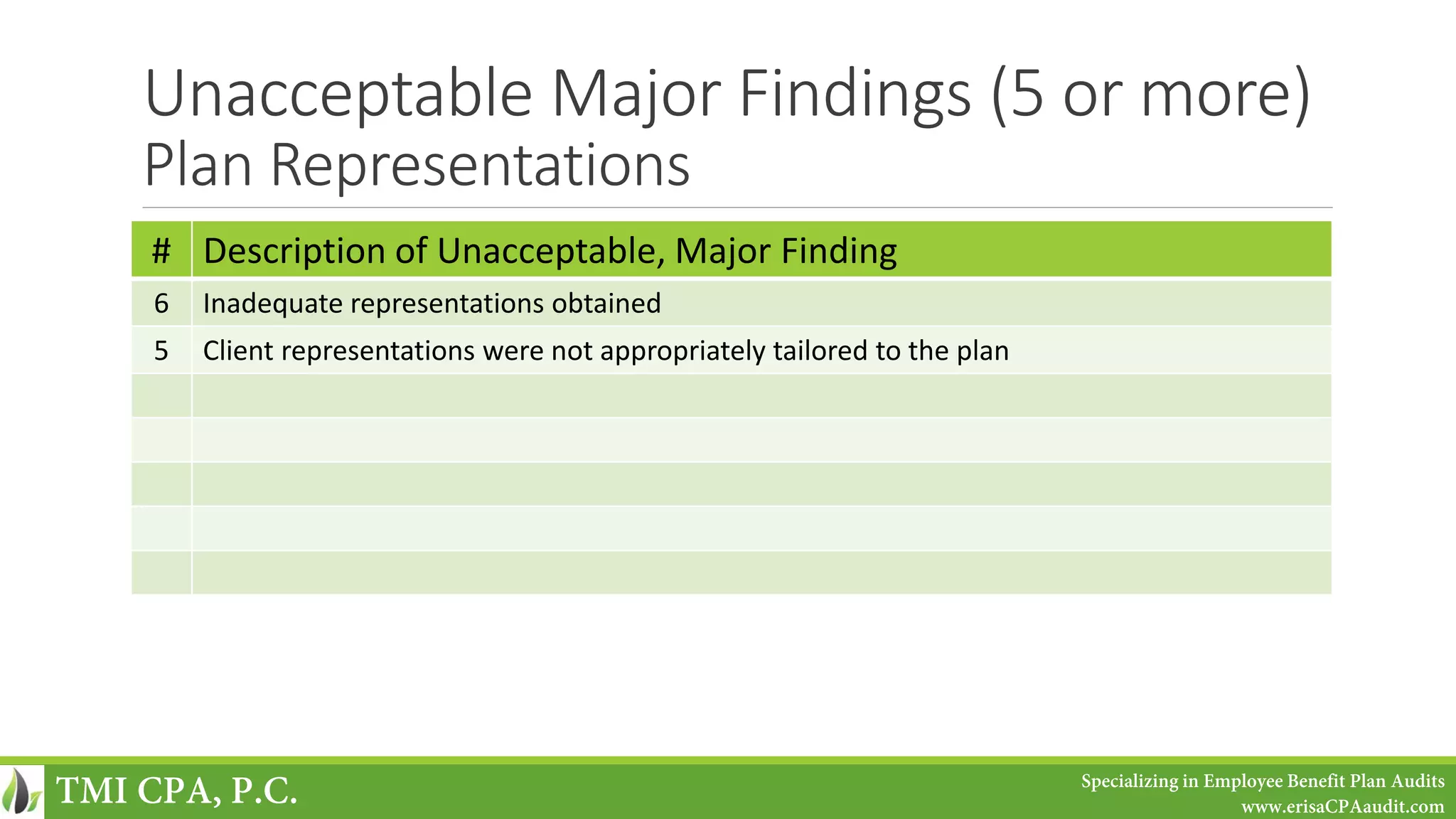 Unacceptable Major Findings (5 or more)
Plan Representations

| # | Description of Unacceptable, Major Finding |
|---|---|
| 6 | Inadequate representations obtained |
| 5 | Client representations were not appropriately tailored to the plan |
| | |
| | |
| | |
| | |
| | |

TMI CPA, P.C.

Specializing in Employee Benefit Plan Audits
www.erisaCPAaudit.com